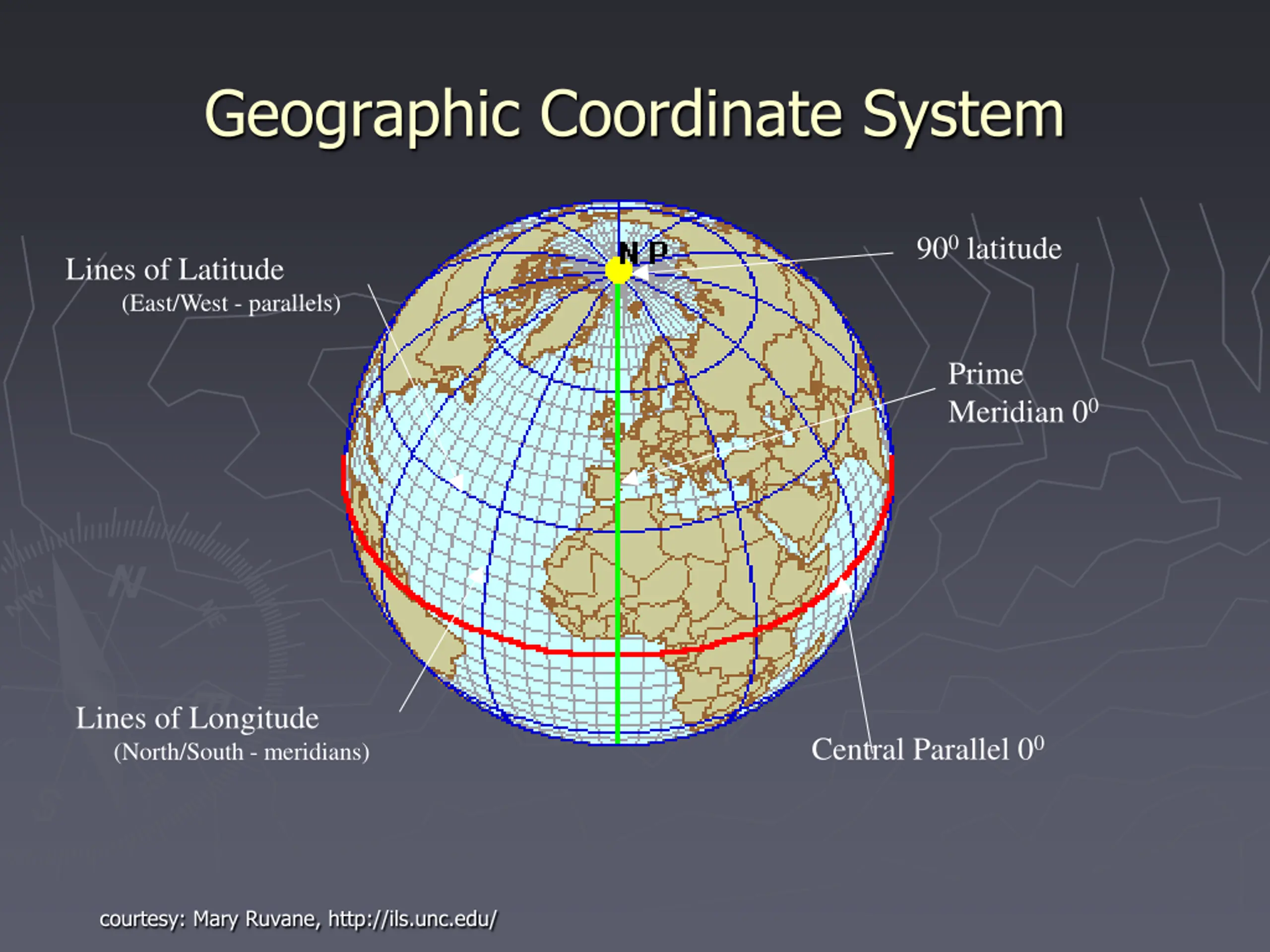 Geographic Coordinate System

Lines of Latitude
(East/West - parallels)

N P

$90^0$ latitude

Prime Meridian $0^0$

Lines of Longitude
(North/South - meridians)

Central Parallel $0^0$

courtesy: Mary Ruvane, http://ils.unc.edu/